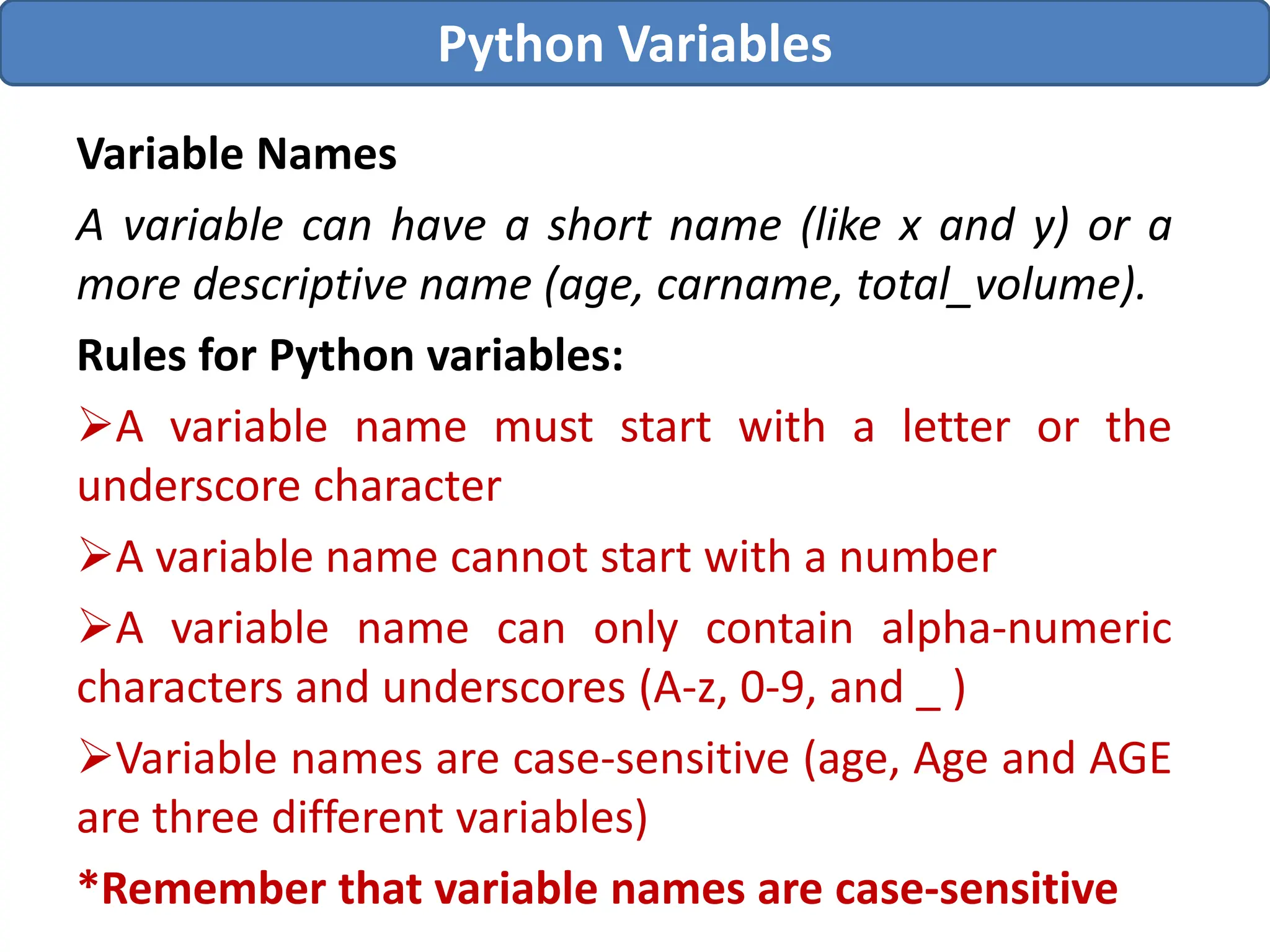 Python Variables

Variable Names

A variable can have a short name (like x and y) or a more descriptive name (age, carname, total_volume).

Rules for Python variables:

➢A variable name must start with a letter or the underscore character

➢A variable name cannot start with a number

➢A variable name can only contain alpha-numeric characters and underscores (A-z, 0-9, and _ )

➢Variable names are case-sensitive (age, Age and AGE are three different variables)

*Remember that variable names are case-sensitive